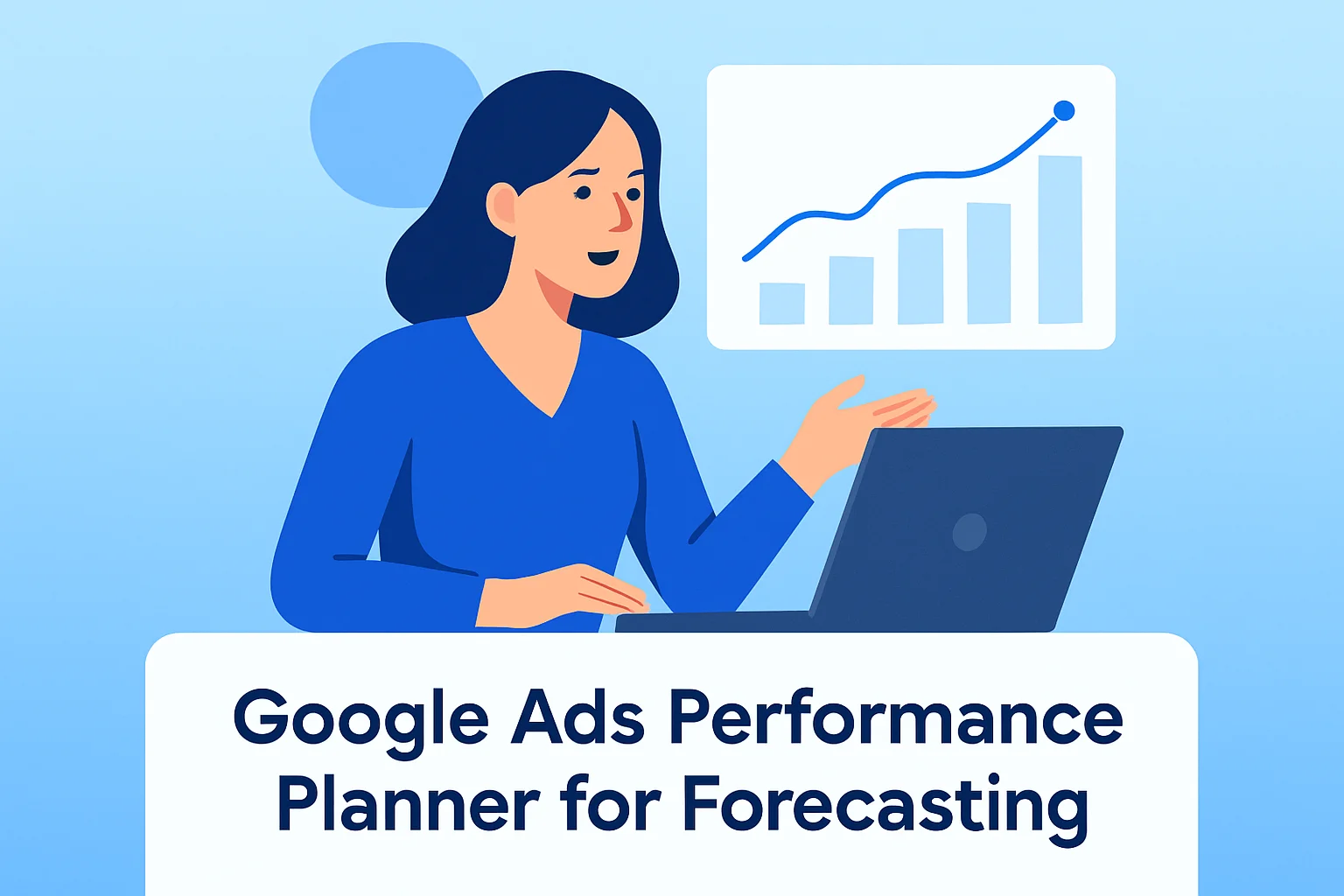 Google Ads Performance Planner for Forecasting